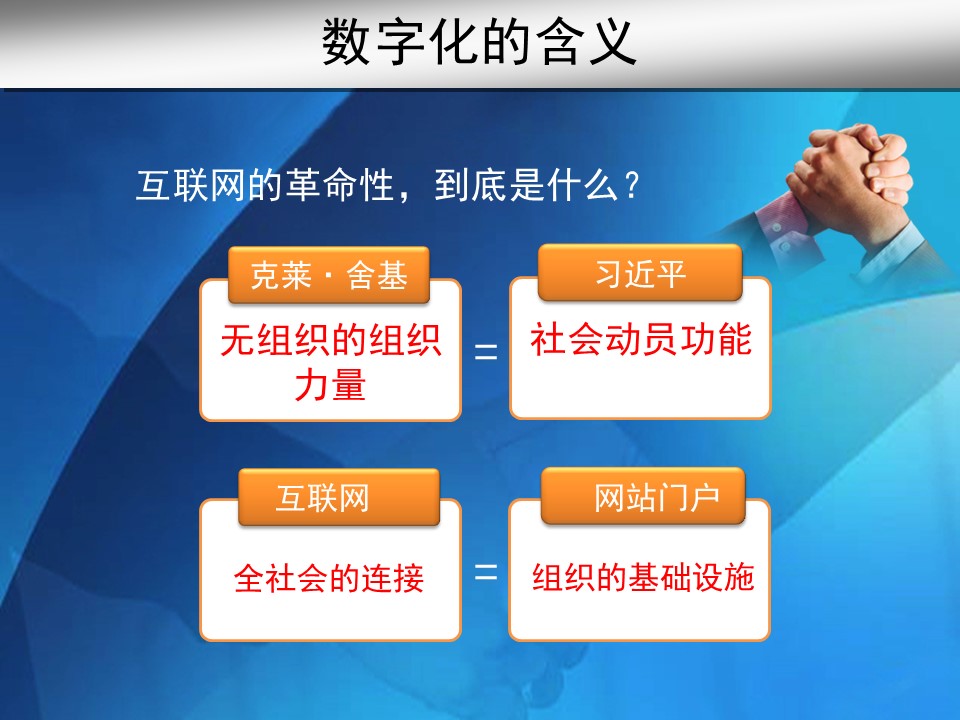 数字化的含义

互联网的革命性，到底是什么？

克莱·舍基

无组织的组织力量

=

习近平

社会动员功能

互联网

全社会的连接

=

网站门户

组织的基础设施